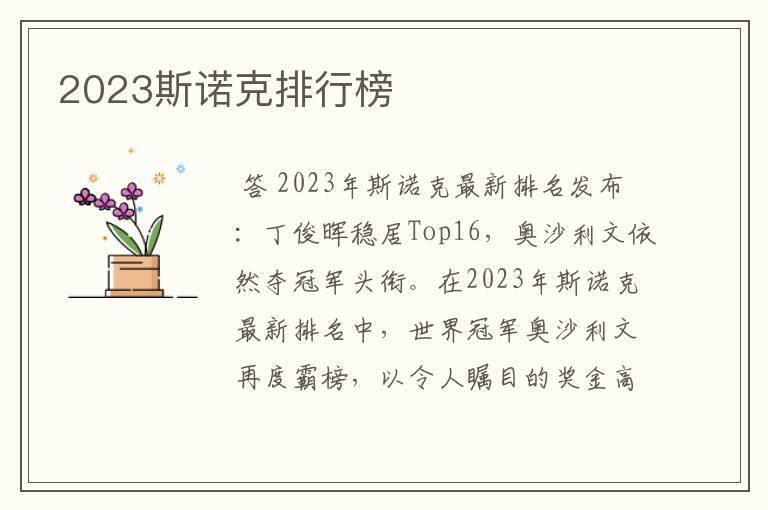 2023斯诺克排行榜

答 2023年斯诺克最新排名发布：丁俊晖稳居Top16，奥沙利文依然夺冠军头衔。在2023年斯诺克最新排名中，世界冠军奥沙利文再度霸榜，以令人瞩目的奖金高